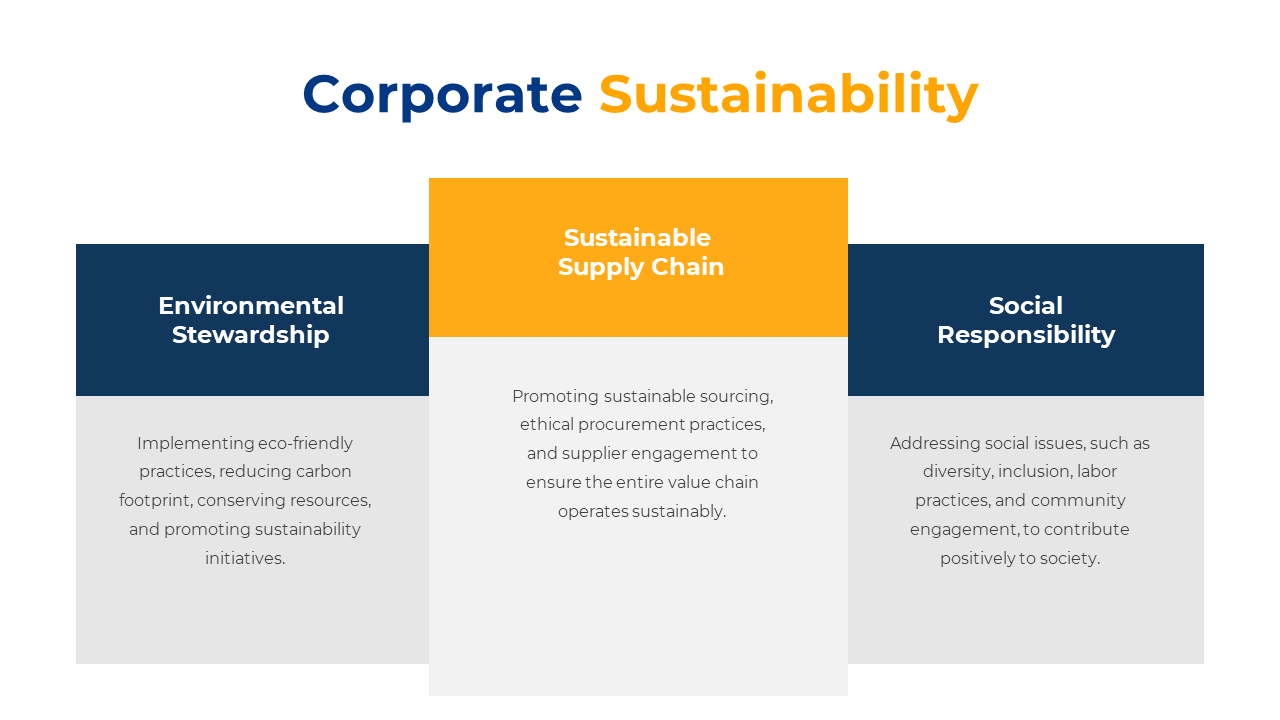 Corporate Sustainability

Environmental Stewardship

Implementing eco-friendly practices, reducing carbon footprint, conserving resources, and promoting sustainability initiatives.

Sustainable Supply Chain

Promoting sustainable sourcing, ethical procurement practices, and supplier engagement to ensure the entire value chain operates sustainably.

Social Responsibility

Addressing social issues, such as diversity, inclusion, labor practices, and community engagement, to contribute positively to society.